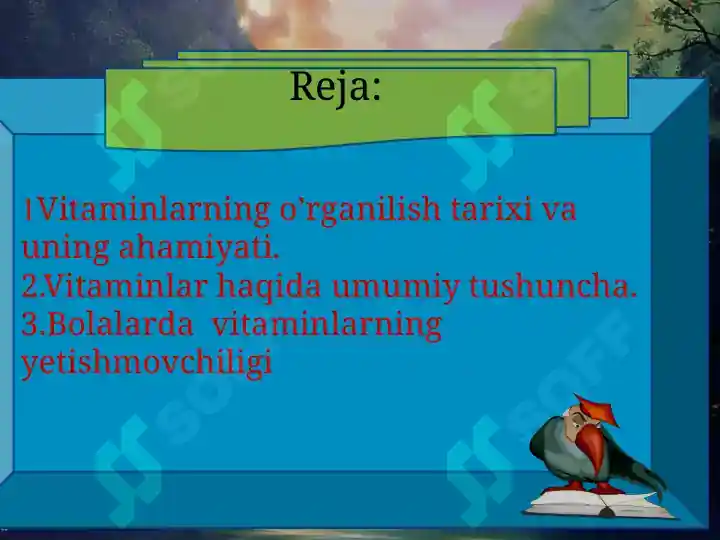 Reja:

1Vitaminlarning o'rganilish tarixi va uning ahamiyati.
2.Vitaminlar haqida umumiy tushuncha.
3.Bolalarda vitaminlarning yetishmovchiligi

SOFF